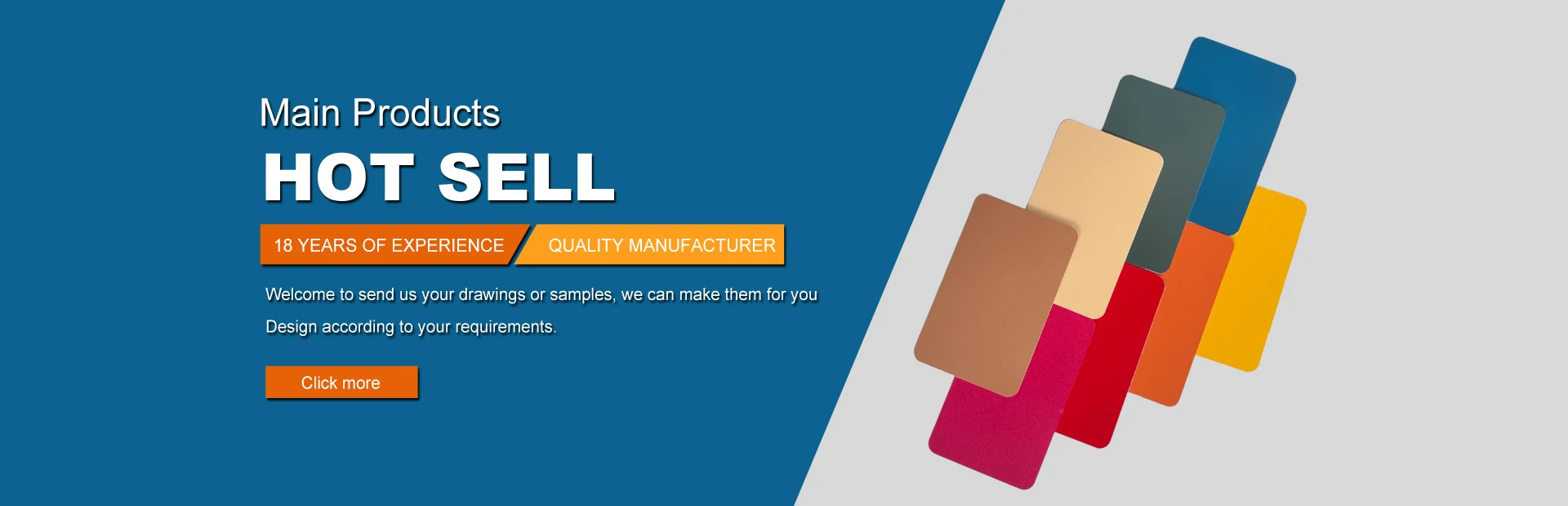 Main Products

HOT SELL

18 YEARS OF EXPERIENCE

QUALITY MANUFACTURER

Welcome to send us your drawings or samples, we can make them for you

Design according to your requirements.

Click more